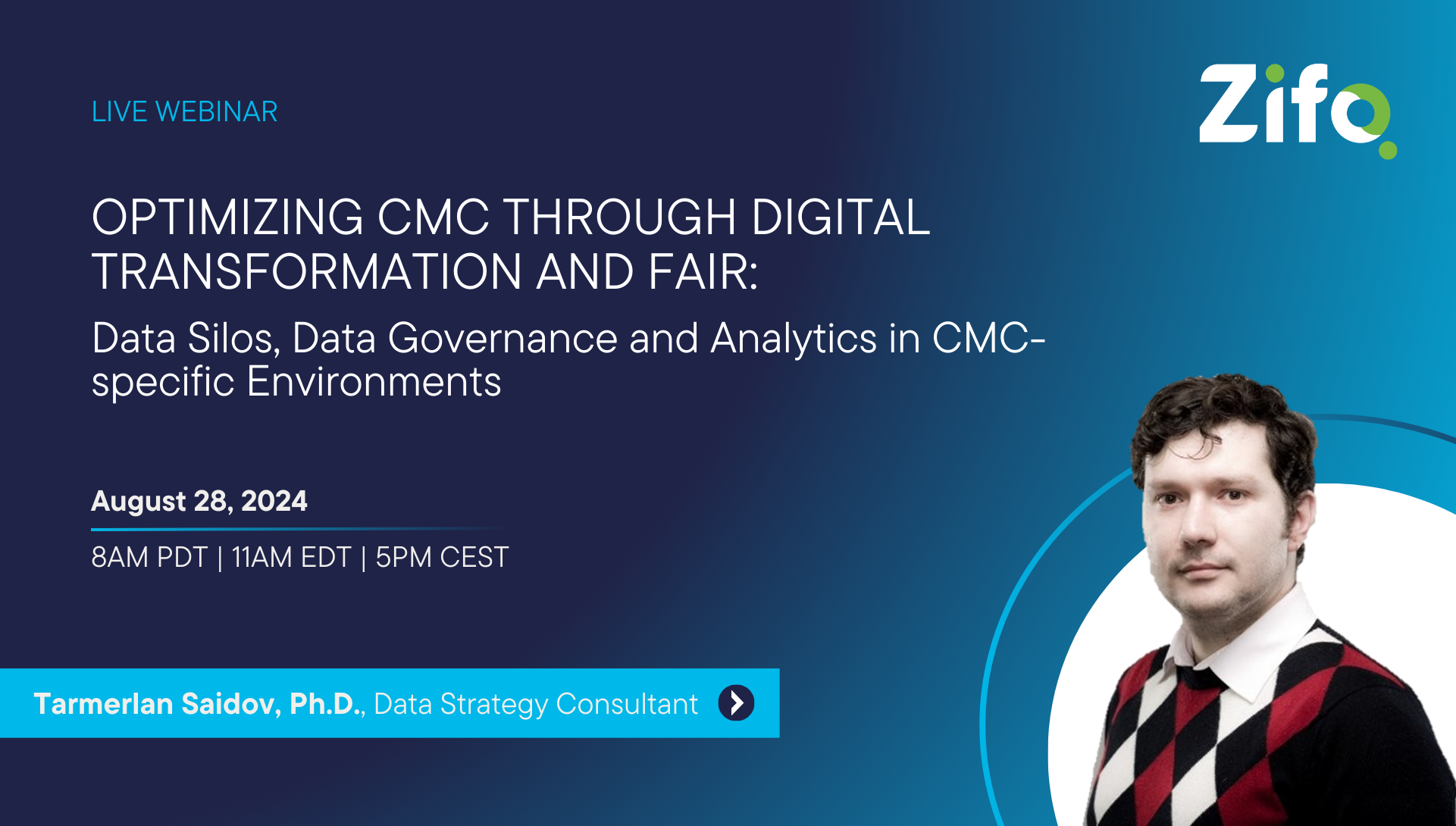 LIVE WEBINAR

Zifo

OPTIMIZING CMC THROUGH DIGITAL TRANSFORMATION AND FAIR:

Data Silos, Data Governance and Analytics in CMC-specific Environments

August 28, 2024

8AM PDT | 11AM EDT | 5PM CEST

Tarmerlan Saidov, Ph.D., Data Strategy Consultant